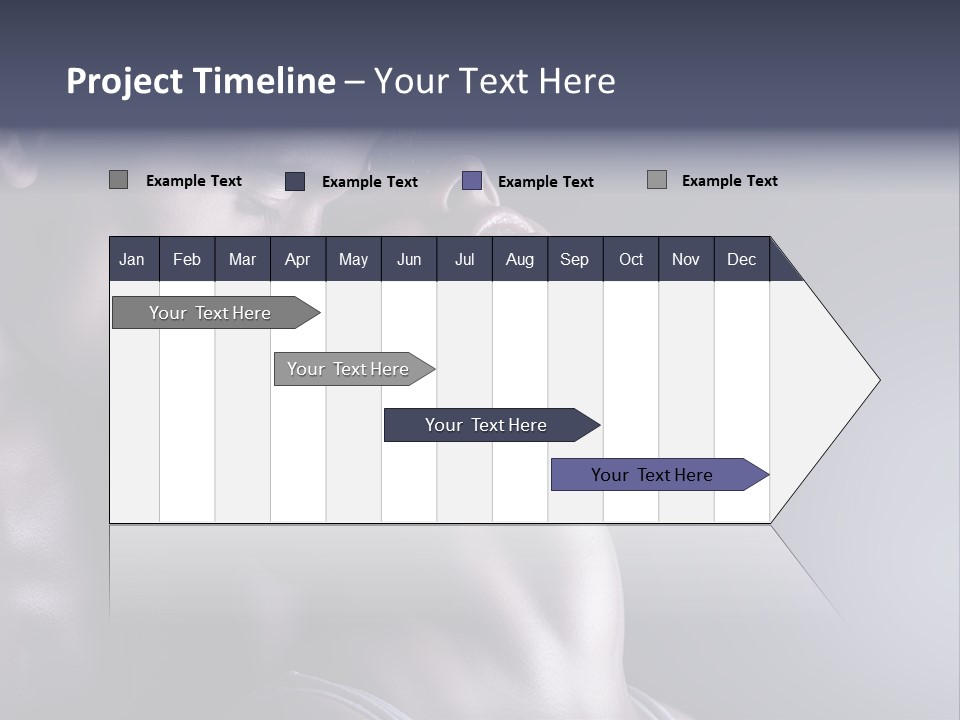 Project Timeline – Your Text Here

Example Text Example Text Example Text Example Text

| Jan | Feb | Mar | Apr | May | Jun | Jul | Aug | Sep | Oct | Nov | Dec |
|---|---|---|---|---|---|---|---|---|---|---|---|

Your Text Here

Your Text Here

Your Text Here

Your Text Here